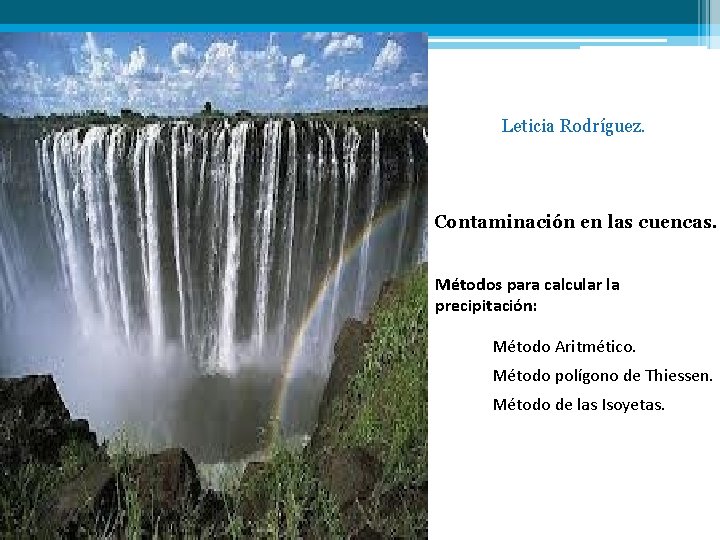 Leticia Rodríguez.

Contaminación en las cuencas.

Métodos para calcular la precipitación:

Método Aritmético.

Método polígono de Thiessen.

Método de las Isoyetas.